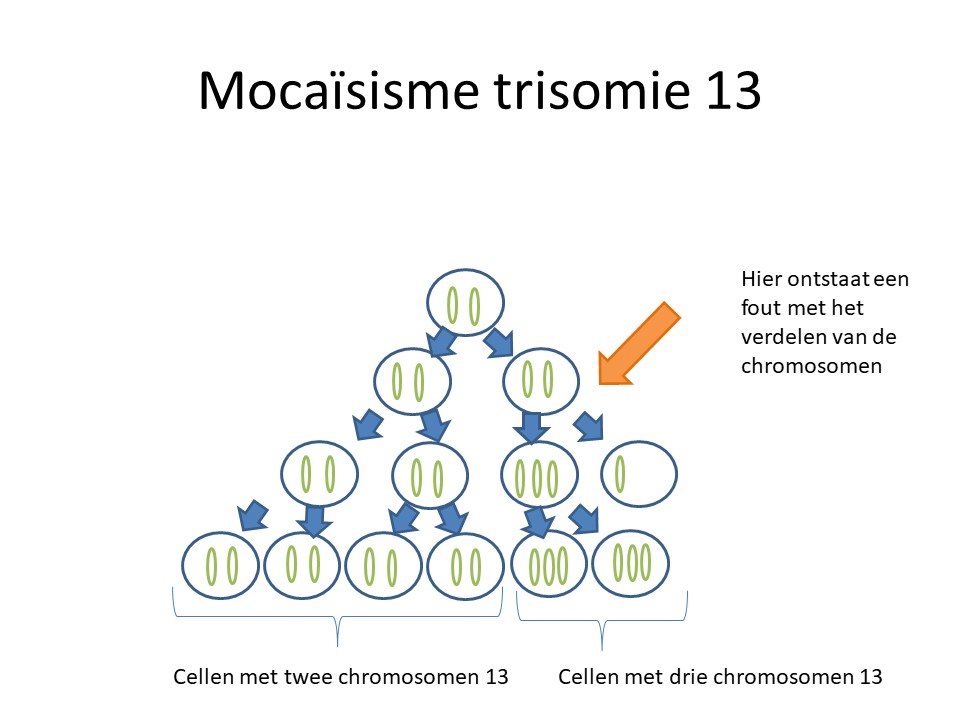 Mocaïsisme trisomie 13

Hier ontstaat een fout met het verdelen van de chromosomen

Cellen met twee chromosomen 13

Cellen met drie chromosomen 13